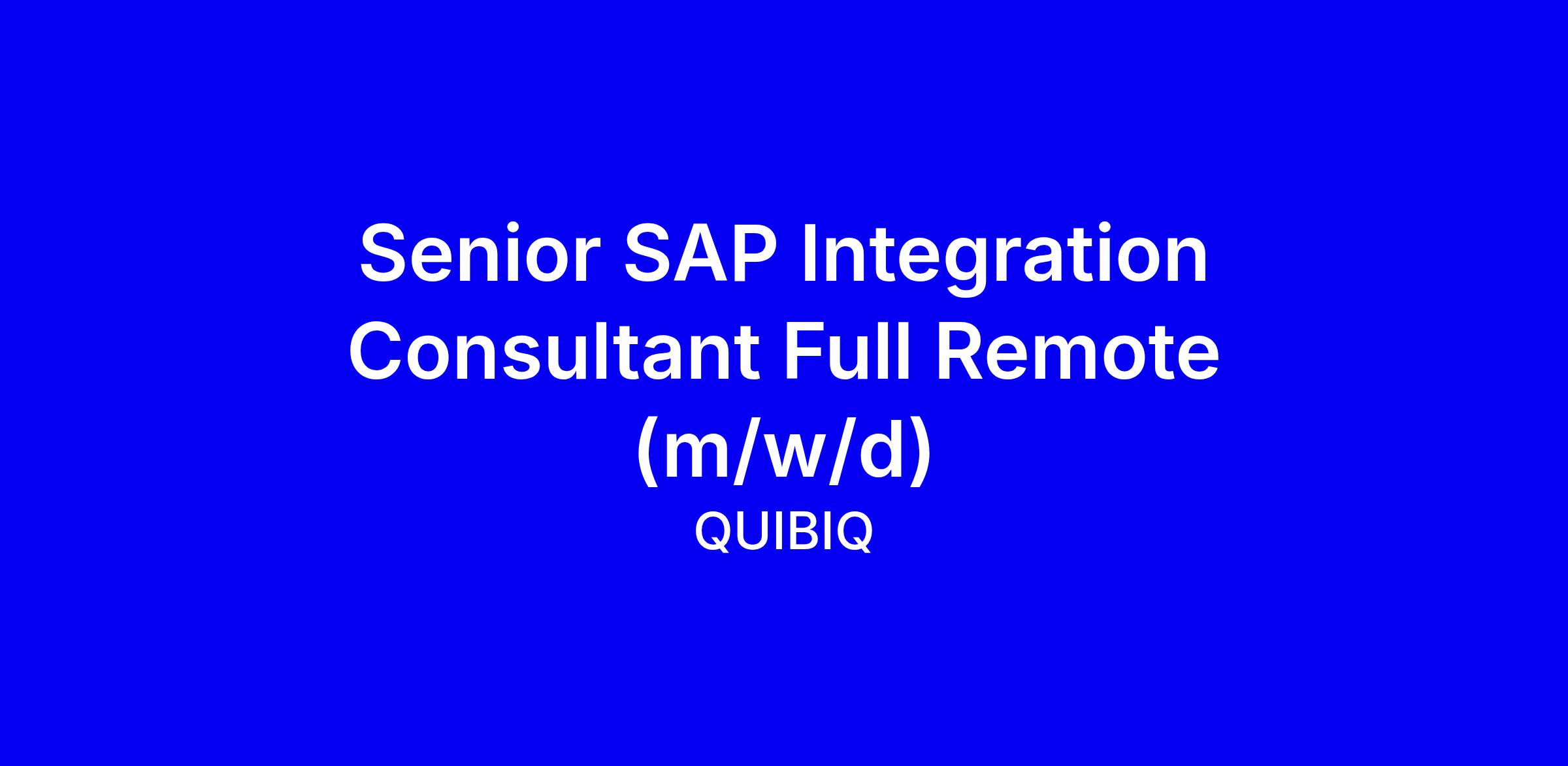 Senior SAP Integration Consultant Full Remote (m/w/d)

QUIBIQ